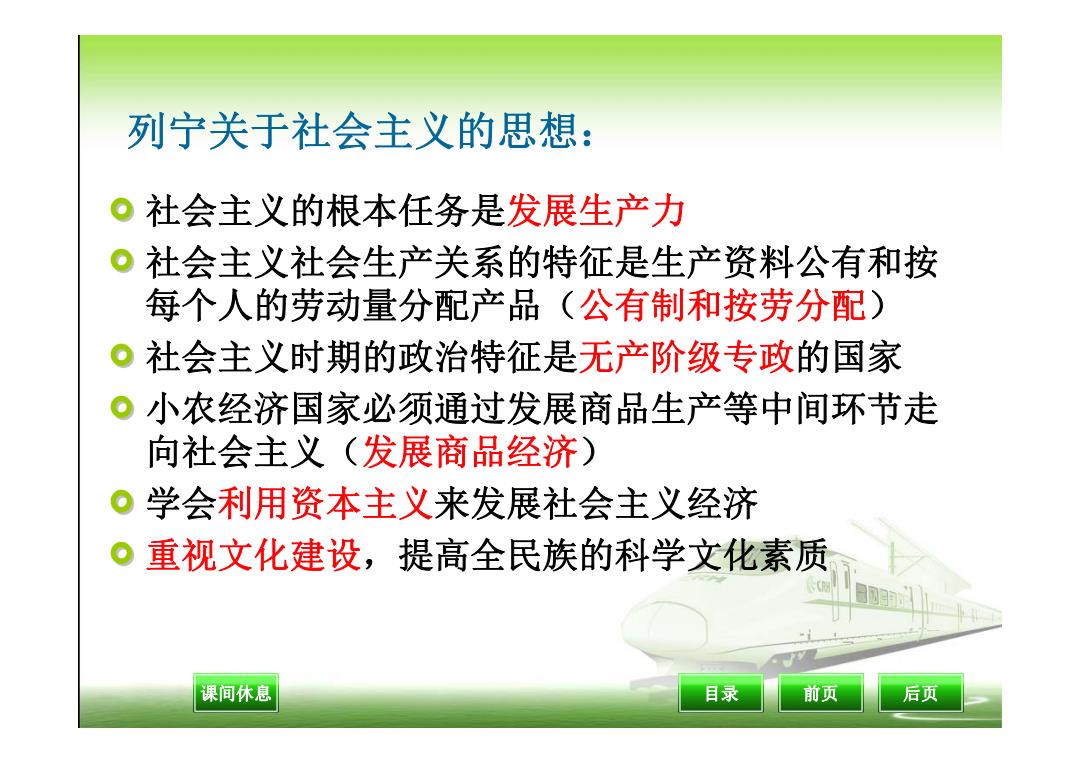 列宁关于社会主义的思想：

社会主义的根本任务是发展生产力

社会主义社会生产关系的特征是生产资料公有和按每个人的劳动量分配产品（公有制和按劳分配）

社会主义时期的政治特征是无产阶级专政的国家

小农经济国家必须通过发展商品生产等中间环节走向社会主义（发展商品经济）

学会利用资本主义来发展社会主义经济

重视文化建设，提高全民族的科学文化素质

课间休息

目录

前页

后页